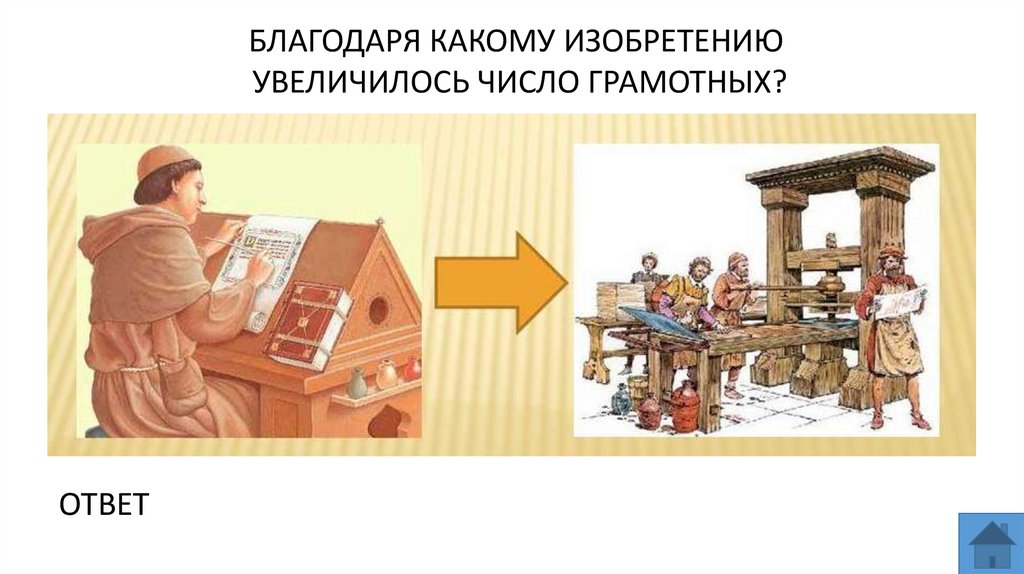 БЛАГОДАРЯ КАКОМУ ИЗОБРЕТЕНИЮ УВЕЛИЧИЛОСЬ ЧИСЛО ГРАМОТНЫХ?

ОТВЕТ